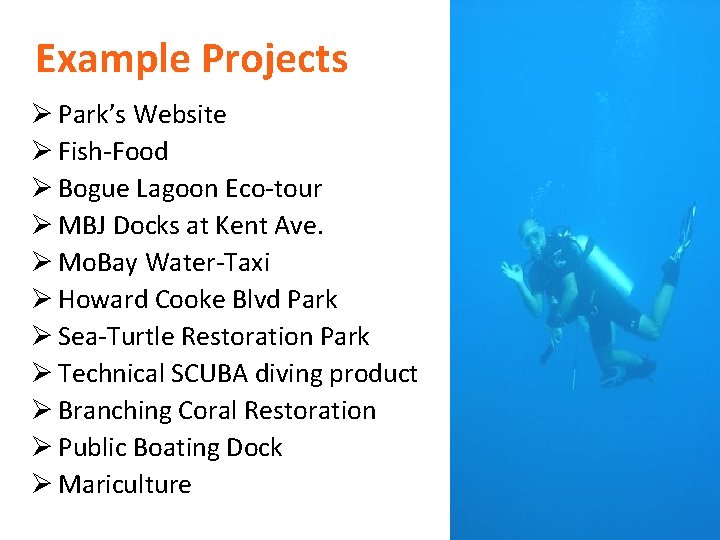 Example Projects

➢ Park's Website
➢ Fish-Food
➢ Bogue Lagoon Eco-tour
➢ MBJ Docks at Kent Ave.
➢ MoBay Water-Taxi
➢ Howard Cooke Blvd Park
➢ Sea-Turtle Restoration Park
➢ Technical SCUBA diving product
➢ Branching Coral Restoration
➢ Public Boating Dock
➢ Mariculture